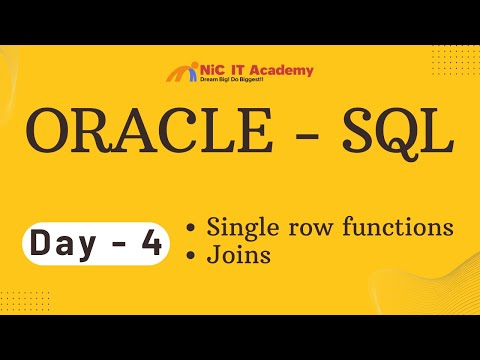 NiC IT Academy
Dream Big! Do Biggest!!

ORACLE - SQL

Day - 4

• Single row functions
• Joins